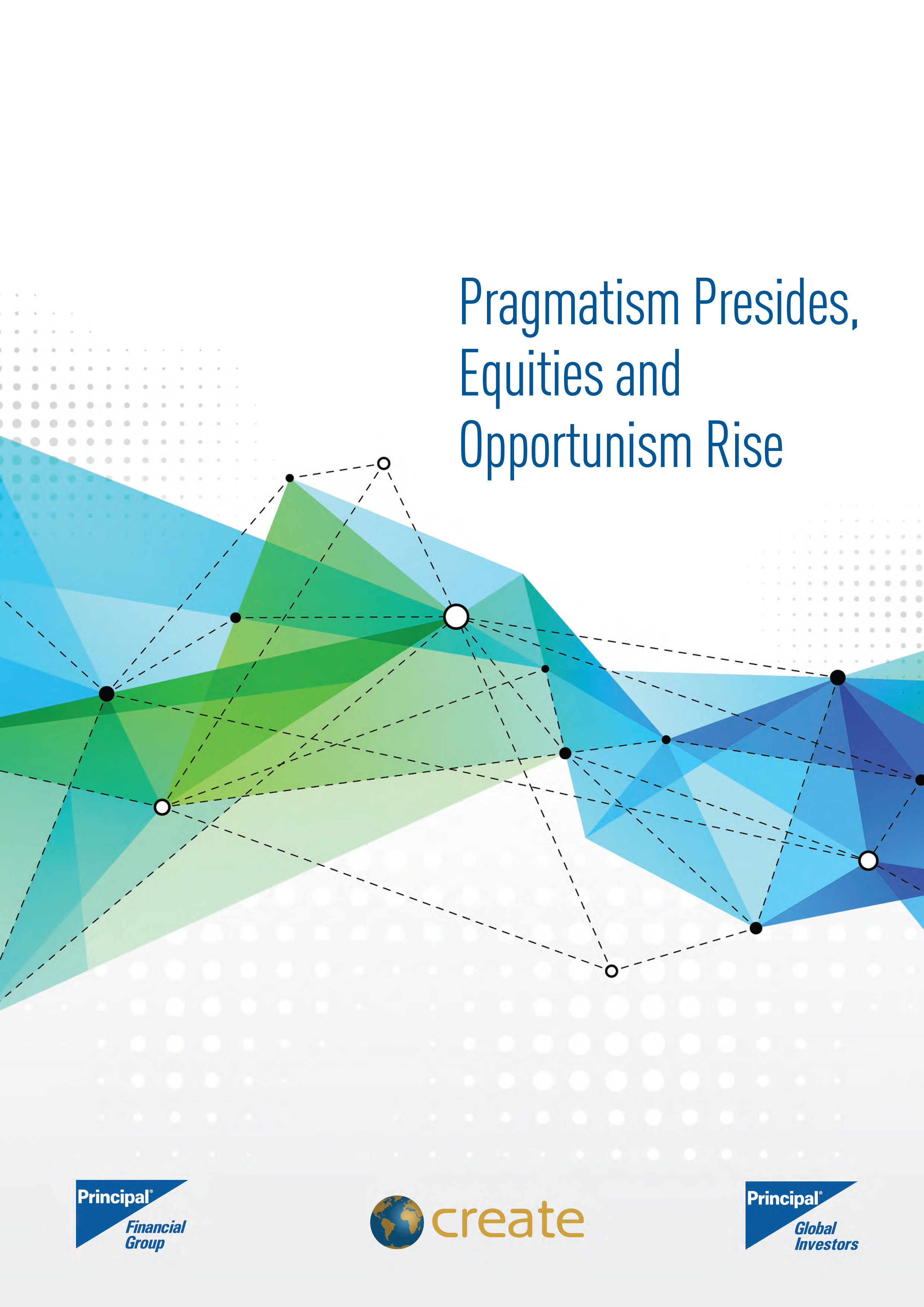 Pragmatism Presides, Equities and Opportunism Rise

Principal® Financial Group

create

Principal® Global Investors